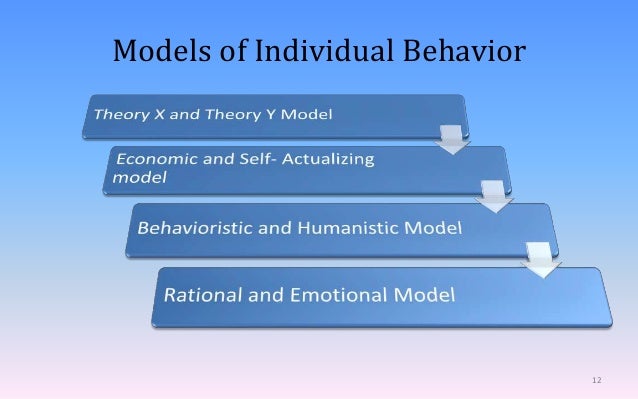 Models of Individual Behavior

Theory X and Theory Y Model

Economic and Self- Actualizing model

Behavioristic and Humanistic Model

Rational and Emotional Model

12